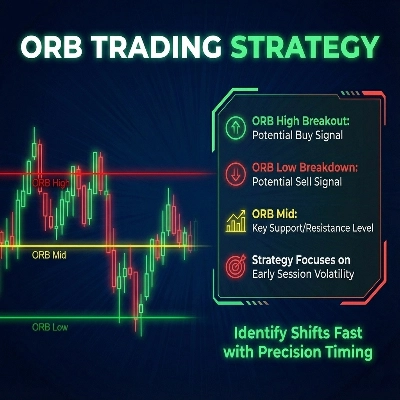 ORB TRADING STRATEGY

ORB High

ORB Mid

ORB Low

ORB High Breakout:
Potential Buy Signal

ORB Low Breakdown:
Potential Sell Signal

ORB Mid:
Key Support/Resistance Level

Strategy Focuses on
Early Session Volatility

Identify Shifts Fast
with Precision Timing